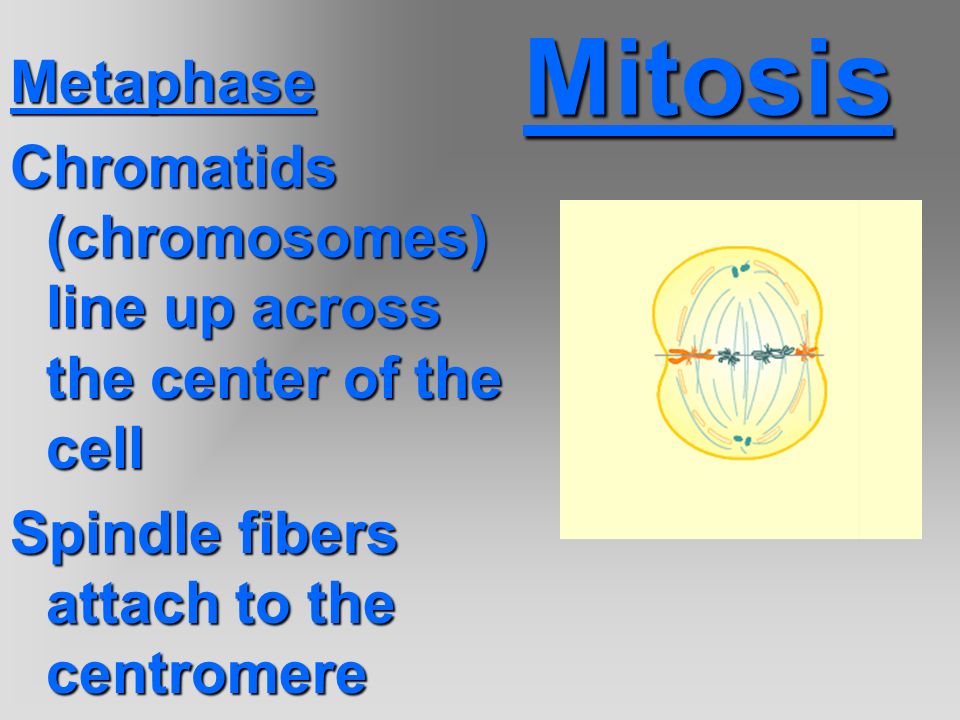 Mitosis

Metaphase

Chromatids (chromosomes) line up across the center of the cell

Spindle fibers attach to the centromere